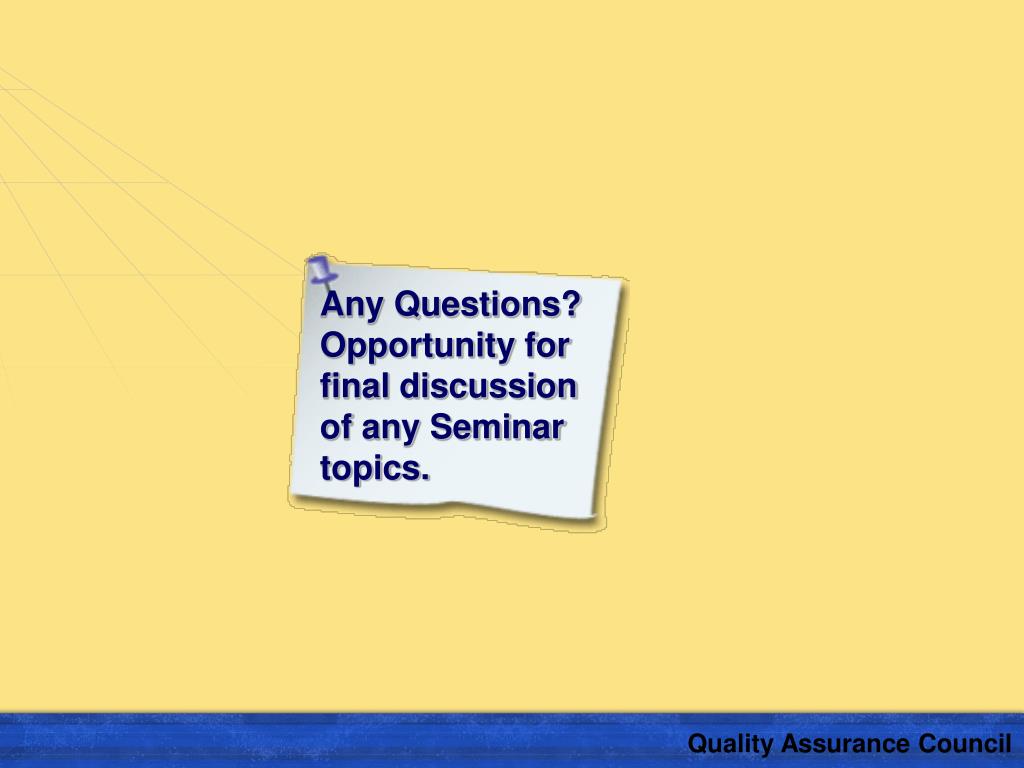 Any Questions? Opportunity for final discussion of any Seminar topics.

Quality Assurance Council